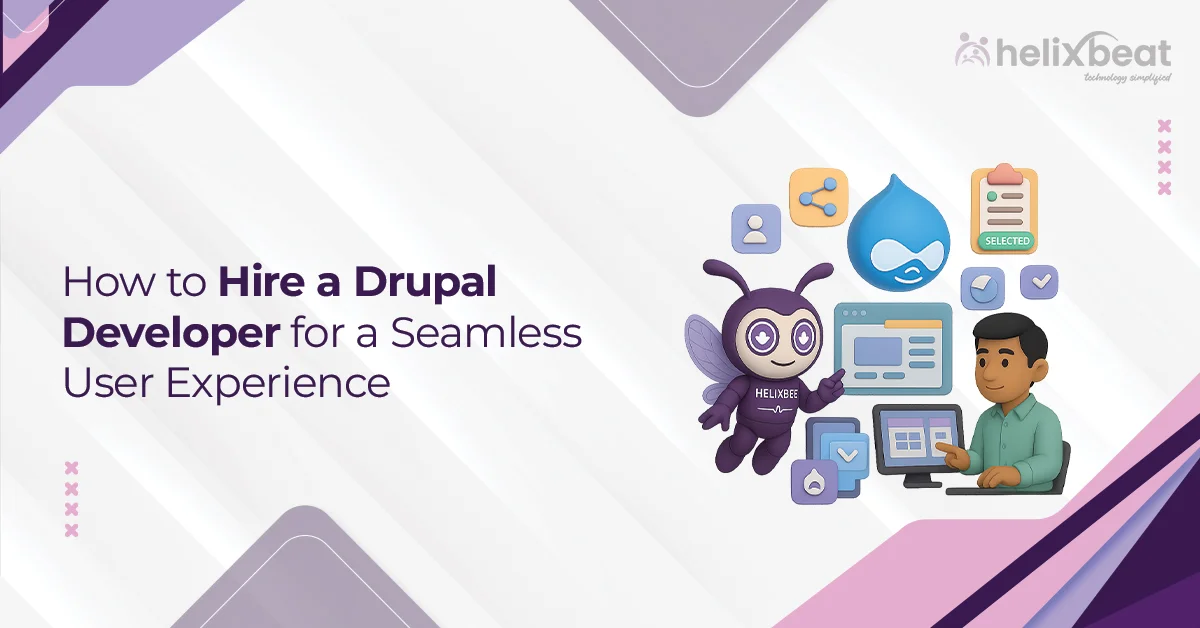 helixbeat
technology simplified

How to Hire a Drupal Developer for a Seamless User Experience

SELECTED

HELIXBEE